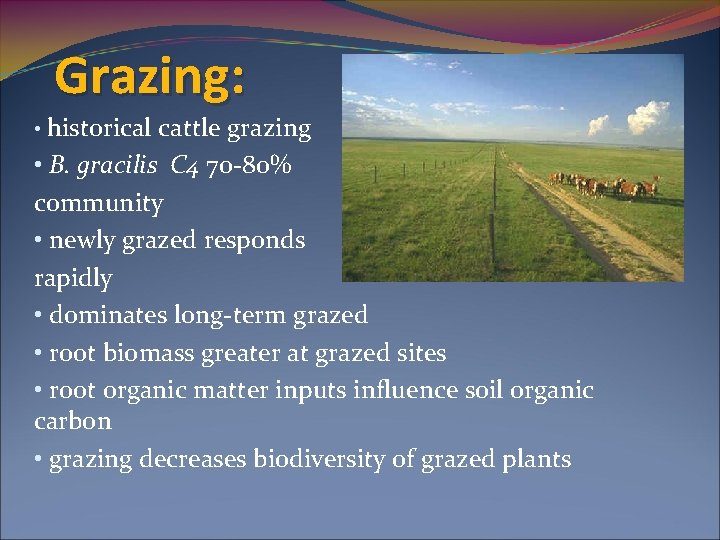 Grazing:

• historical cattle grazing
• B. gracilis C4 70-80% community
• newly grazed responds rapidly
• dominates long-term grazed
• root biomass greater at grazed sites
• root organic matter inputs influence soil organic carbon
• grazing decreases biodiversity of grazed plants